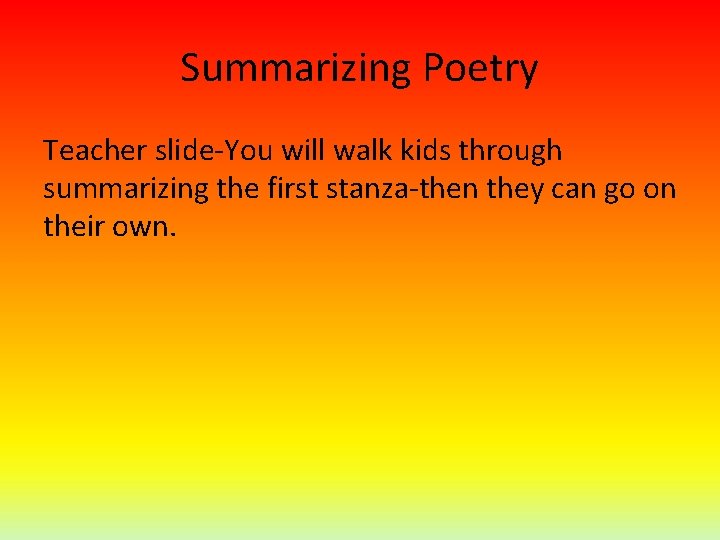 Summarizing Poetry

Teacher slide-You will walk kids through summarizing the first stanza-then they can go on their own.